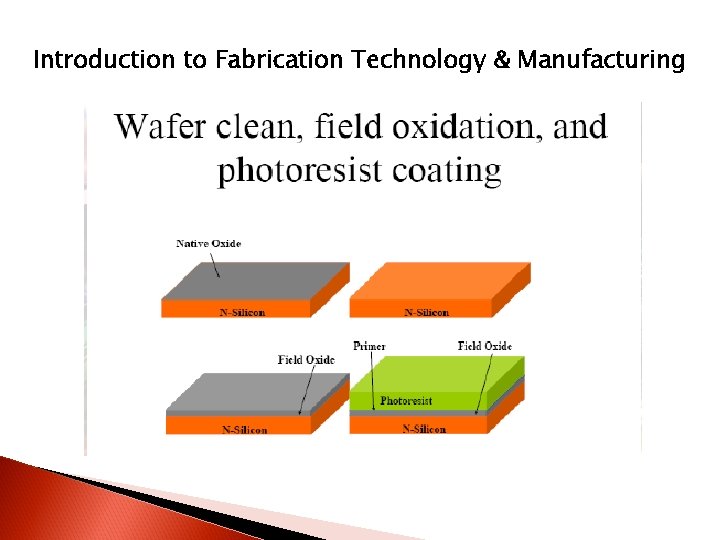 Introduction to Fabrication Technology & Manufacturing

Wafer clean, field oxidation, and photoresist coating

Native Oxide

N-Silicon

N-Silicon

Field Oxide

N-Silicon

Primer

Field Oxide

Photoresist

N-Silicon